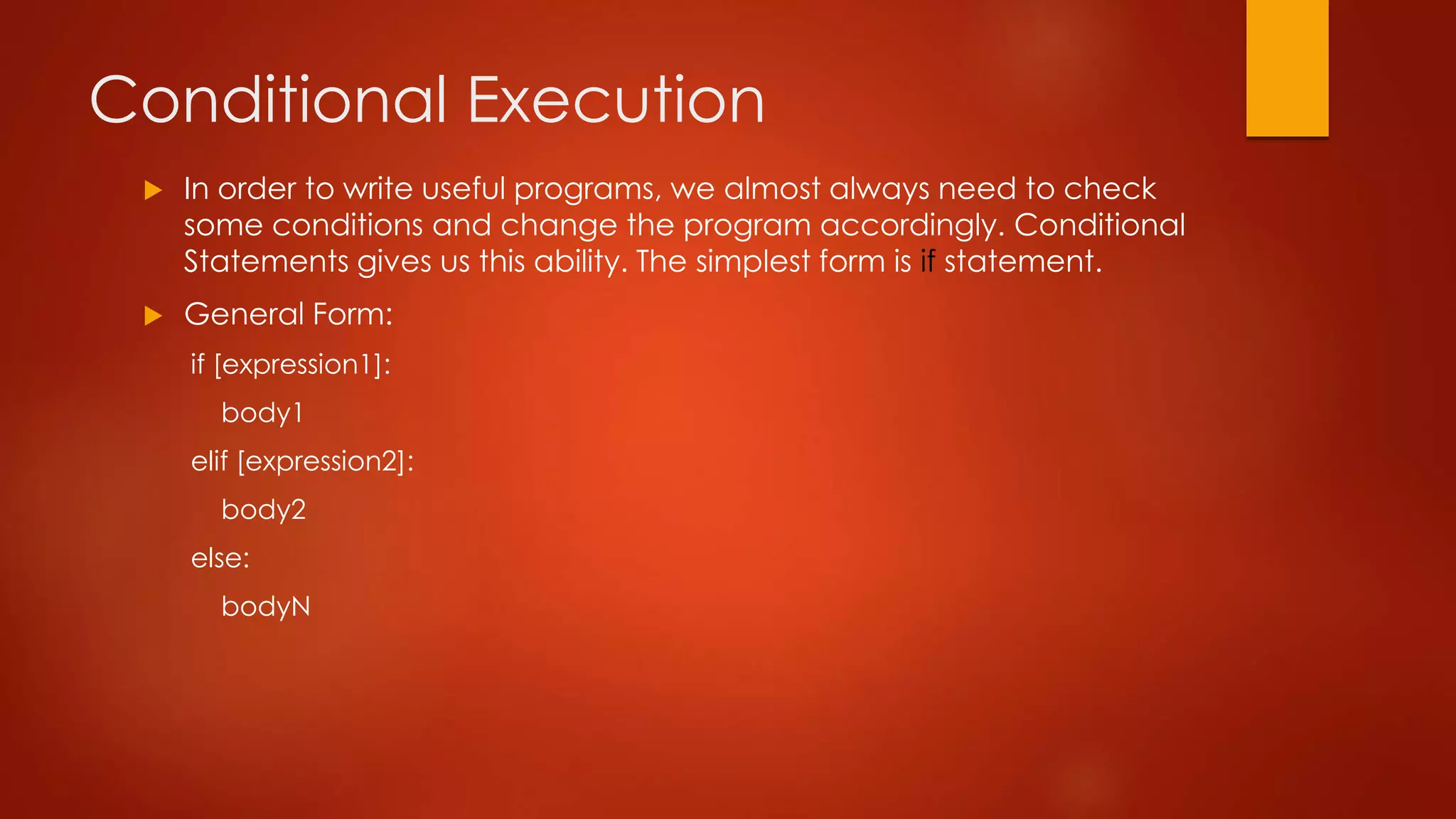 Conditional Execution

In order to write useful programs, we almost always need to check some conditions and change the program accordingly. Conditional Statements gives us this ability. The simplest form is if statement.

General Form:

if [expression1]:

body1

elif [expression2]:

body2

else:

bodyN